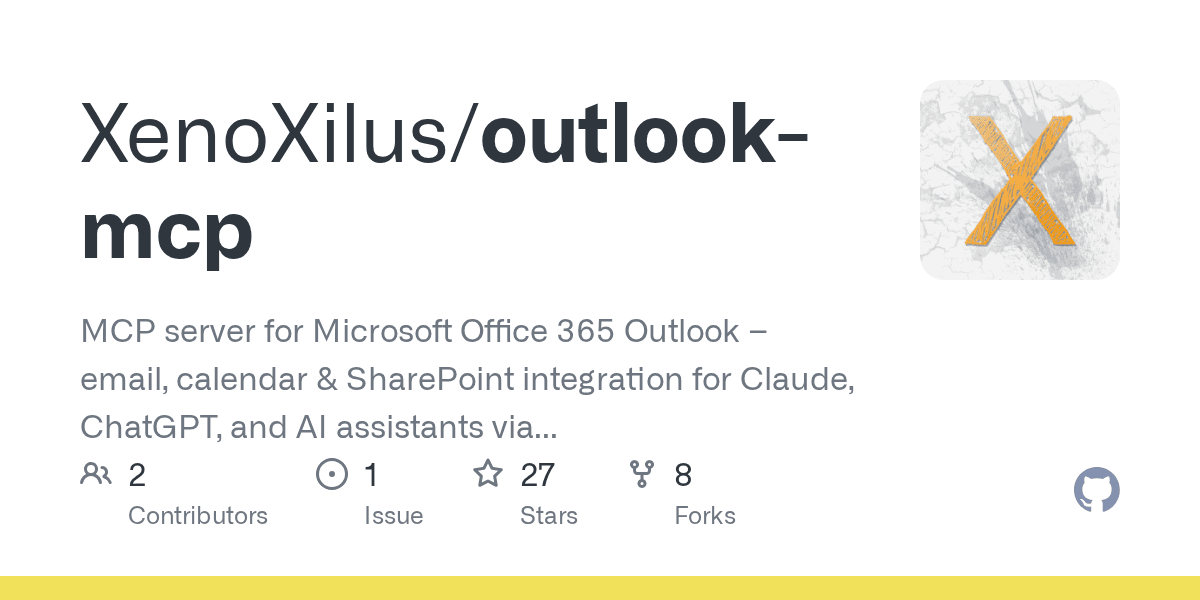 XenoXilus/outlook-mcp

MCP server for Microsoft Office 365 Outlook – email, calendar & SharePoint integration for Claude, ChatGPT, and AI assistants via...

2 Contributors
1 Issue
27 Stars
8 Forks